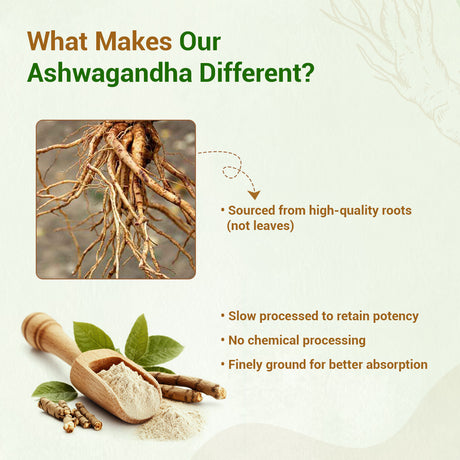 What Makes Our Ashwagandha Different?

• Sourced from high-quality roots (not leaves)

• Slow processed to retain potency
• No chemical processing
• Finely ground for better absorption